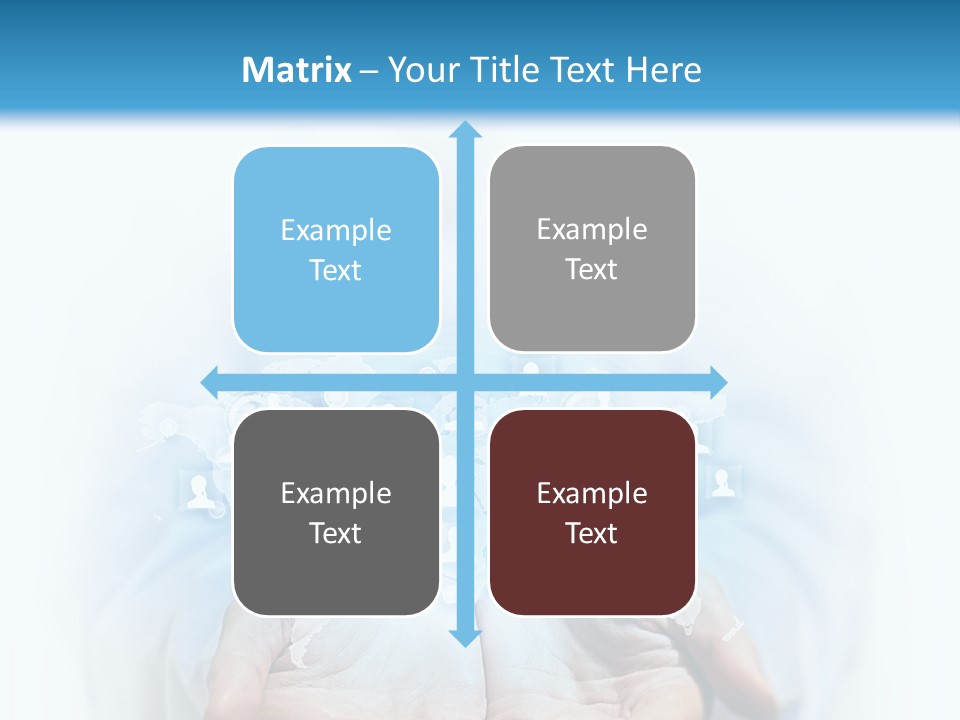 Matrix – Your Title Text Here

Example Text

Example Text

Example Text

Example Text